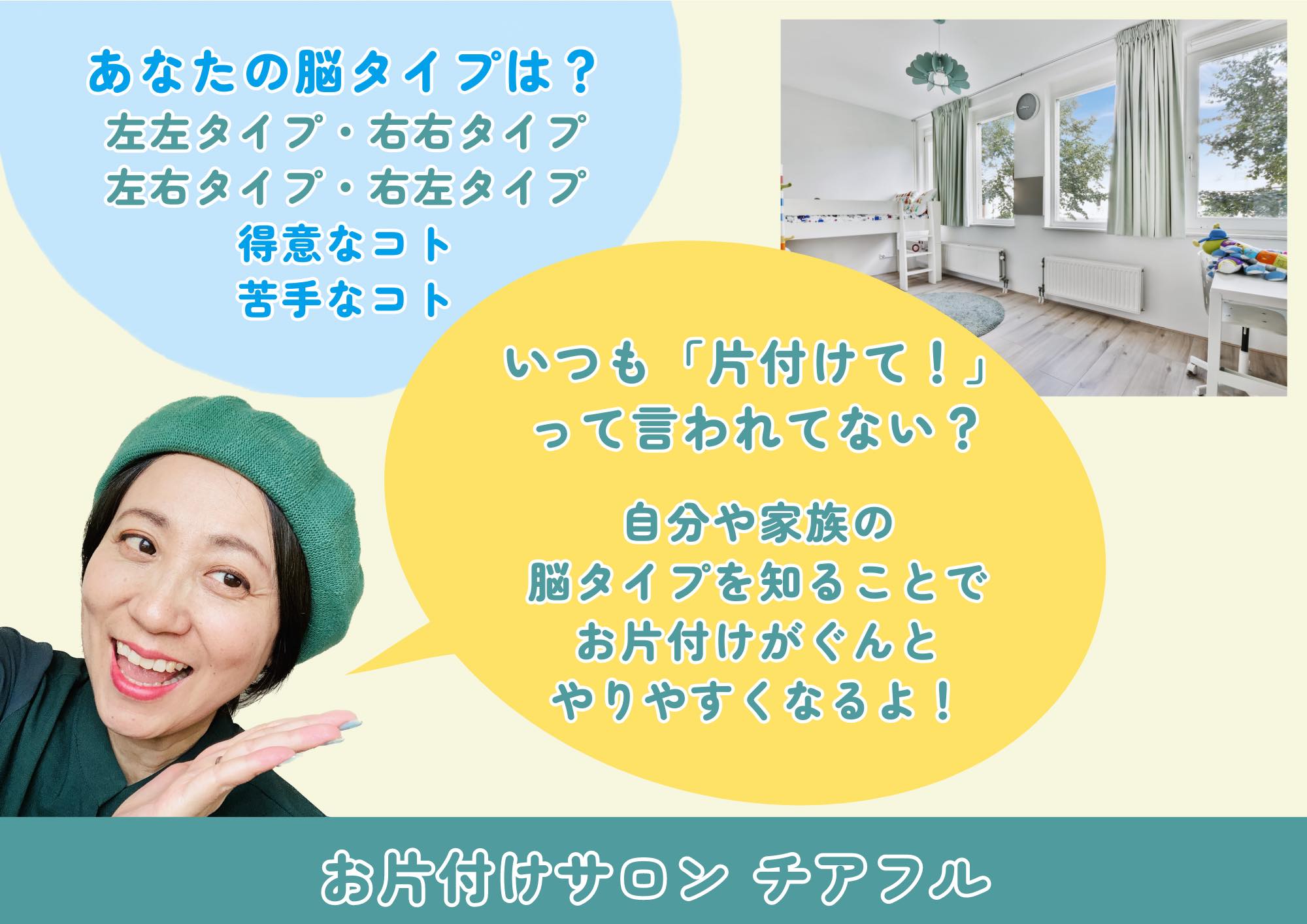 あなたの脳タイプは？
左左タイプ・右右タイプ
左右タイプ・右左タイプ
得意なコト
苦手なコト

いつも「片付けて！」
って言われてない？

自分や家族の
脳タイプを知ることで
お片付けがぐんと
やりやすくなるよ！

お片付けサロン チアフル